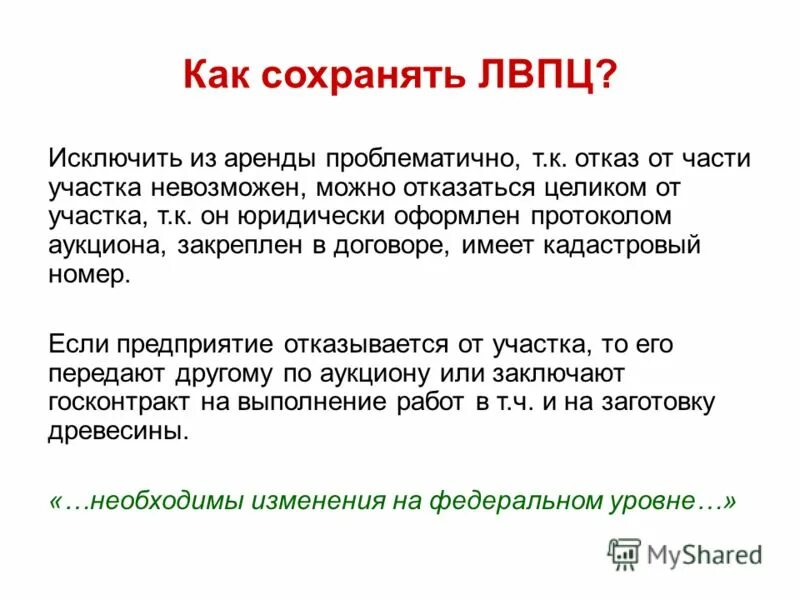 Как сохранять ЛВПЦ?

Исключить из аренды проблематично, т.к. отказ от части участка невозможен, можно отказаться целиком от участка, т.к. он юридически оформлен протоколом аукциона, закреплен в договоре, имеет кадастровый номер.

Если предприятие отказывается от участка, то его передают другому по аукциону или заключают госконтракт на выполнение работ в т.ч. и на заготовку древесины.

«…необходимы изменения на федеральном уровне…»

MyShared